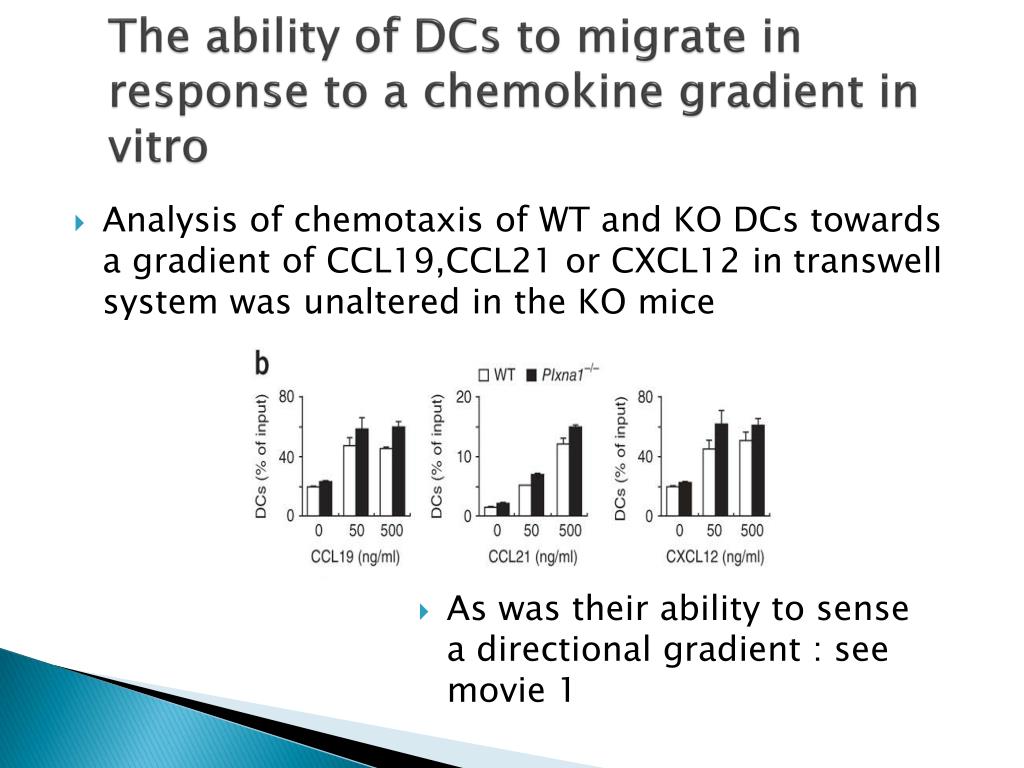 The ability of DCs to migrate in response to a chemokine gradient in vitro

Analysis of chemotaxis of WT and KO DCs towards a gradient of CCL19,CCL21 or CXCL12 in transwell system was unaltered in the KO mice

b

WT $Plxna1^{-/-}$

DCs (% of input)
80
40
0
0 50 500
CCL19 (ng/ml)

DCs (% of input)
20
10
0
0 50 500
CCL21 (ng/ml)

DCs (% of input)
80
40
0
0 50 500
CXCL12 (ng/ml)

As was their ability to sense a directional gradient : see movie 1